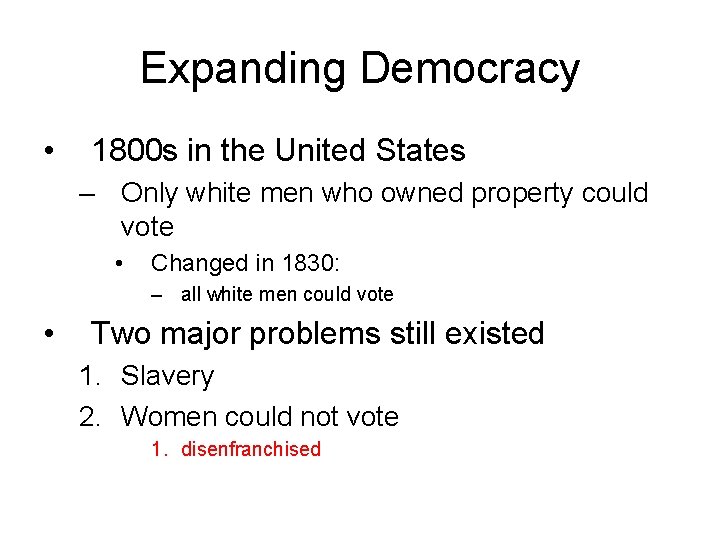 Expanding Democracy

• 1800s in the United States
– Only white men who owned property could vote
• Changed in 1830:
– all white men could vote

• Two major problems still existed
1. Slavery
2. Women could not vote
1. disenfranchised